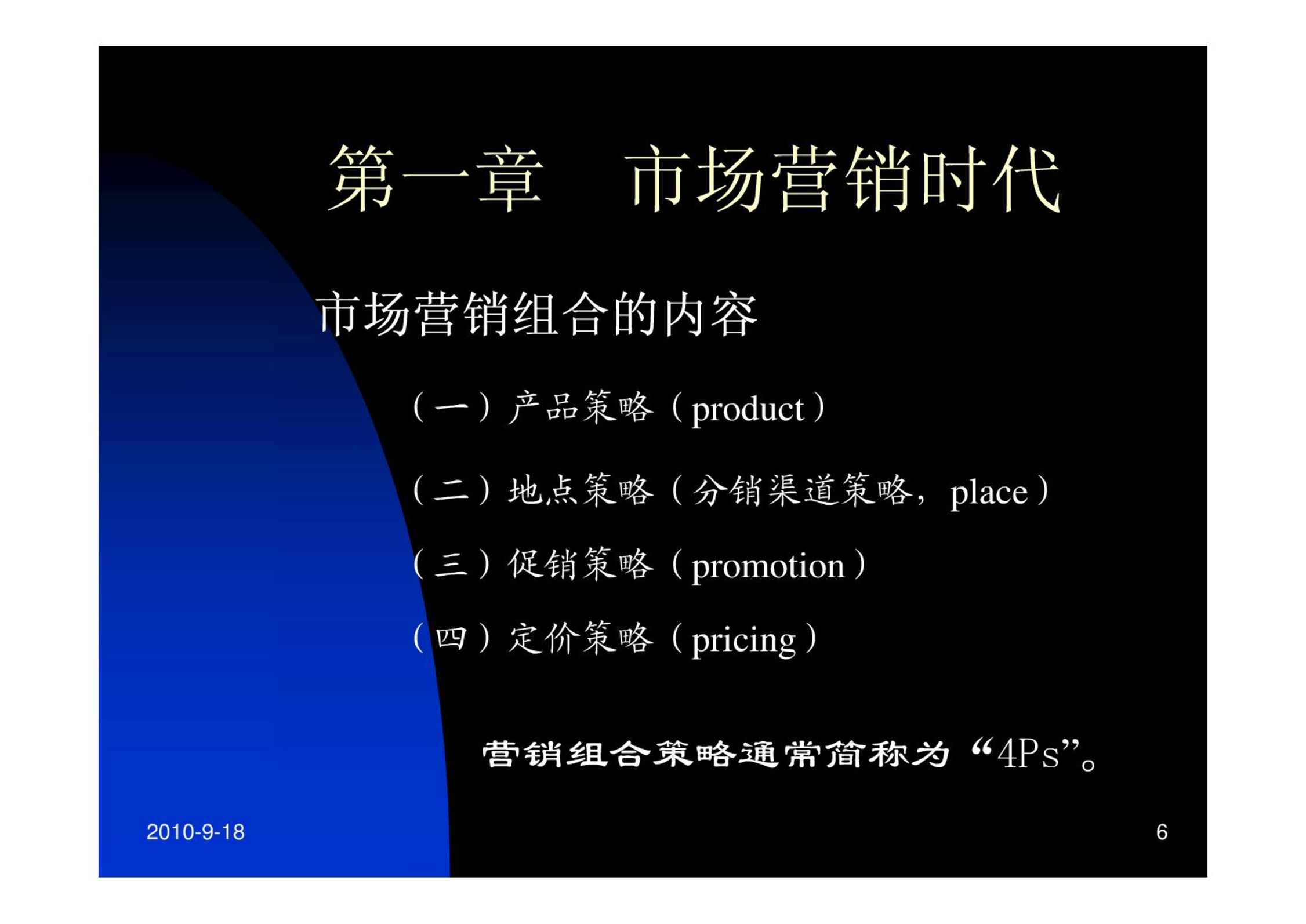 第一章　市场营销时代

市场营销组合的内容

（一）产品策略（product）

（二）地点策略（分销渠道策略，place）

（三）促销策略（promotion）

（四）定价策略（pricing）

营销组合策略通常简称为“4Ps”。

2010-9-18

6